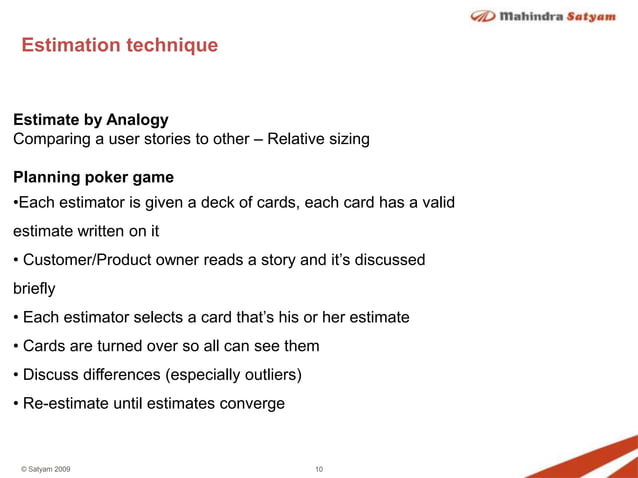 Mahindra Satyam

Estimation technique

Estimate by Analogy
Comparing a user stories to other – Relative sizing

Planning poker game
•Each estimator is given a deck of cards, each card has a valid estimate written on it
• Customer/Product owner reads a story and it's discussed briefly
• Each estimator selects a card that's his or her estimate
• Cards are turned over so all can see them
• Discuss differences (especially outliers)
• Re-estimate until estimates converge

© Satyam 2009

10